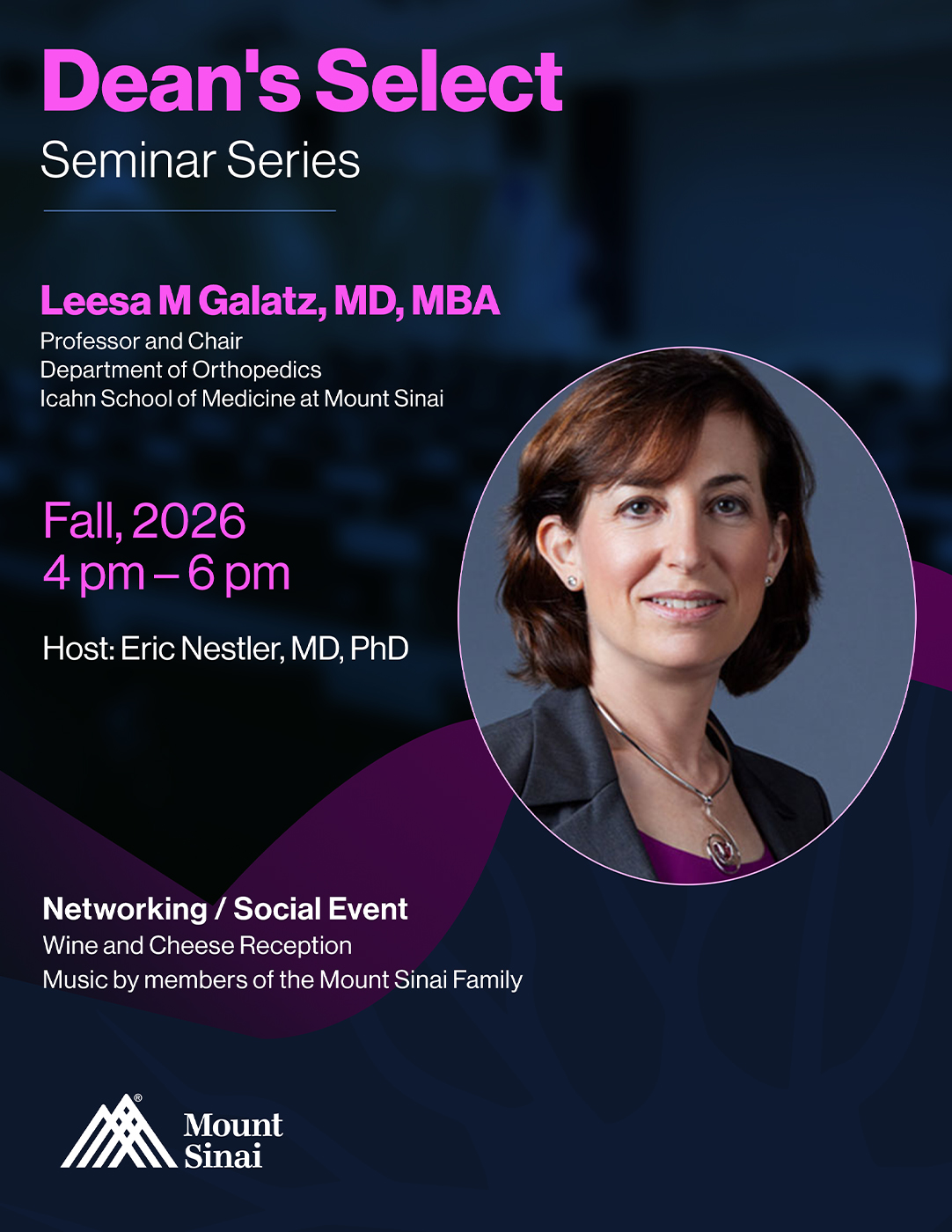 Dean's Select
Seminar Series

Leesa M Galatz, MD, MBA
Professor and Chair
Department of Orthopedics
Icahn School of Medicine at Mount Sinai

Fall, 2026
4 pm – 6 pm

Host: Eric Nestler, MD, PhD

Networking / Social Event
Wine and Cheese Reception
Music by members of the Mount Sinai Family

Mount Sinai